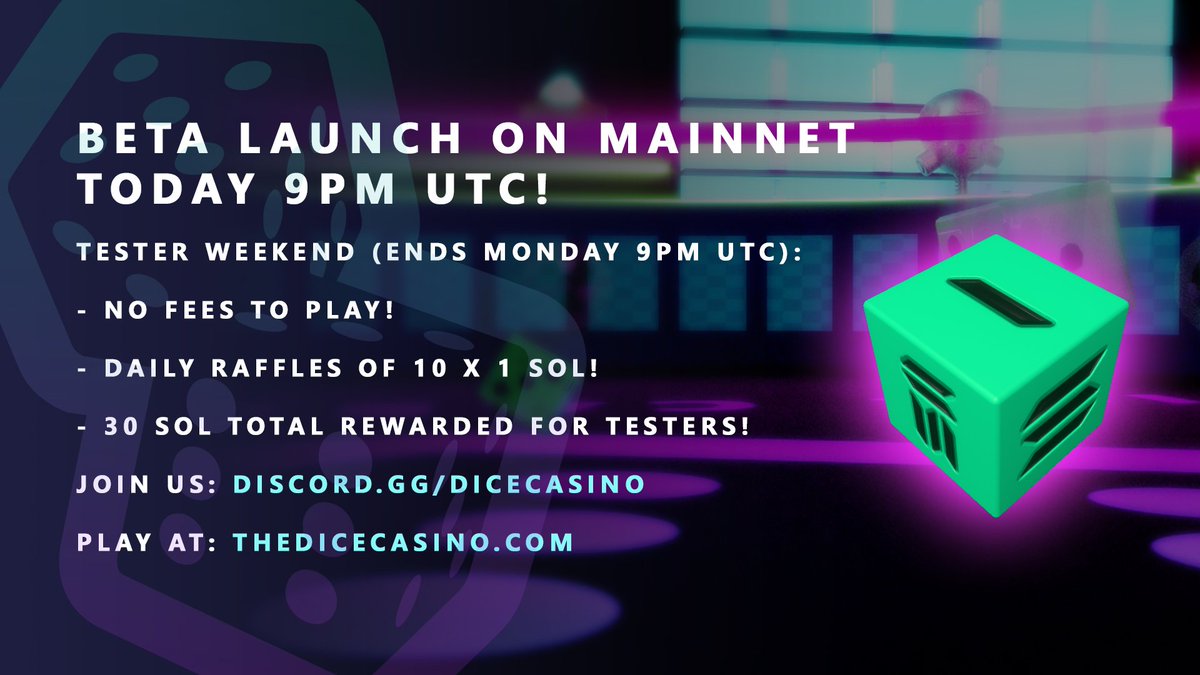 BETA LAUNCH ON MAINNET TODAY 9PM UTC!

TESTER WEEKEND (ENDS MONDAY 9PM UTC):

- NO FEES TO PLAY!

- DAILY RAFFLES OF 10 X 1 SOL!

- 30 SOL TOTAL REWARDED FOR TESTERS!

JOIN US: DISCORD.GG/DICECASINO

PLAY AT: THEDICECASINO.COM